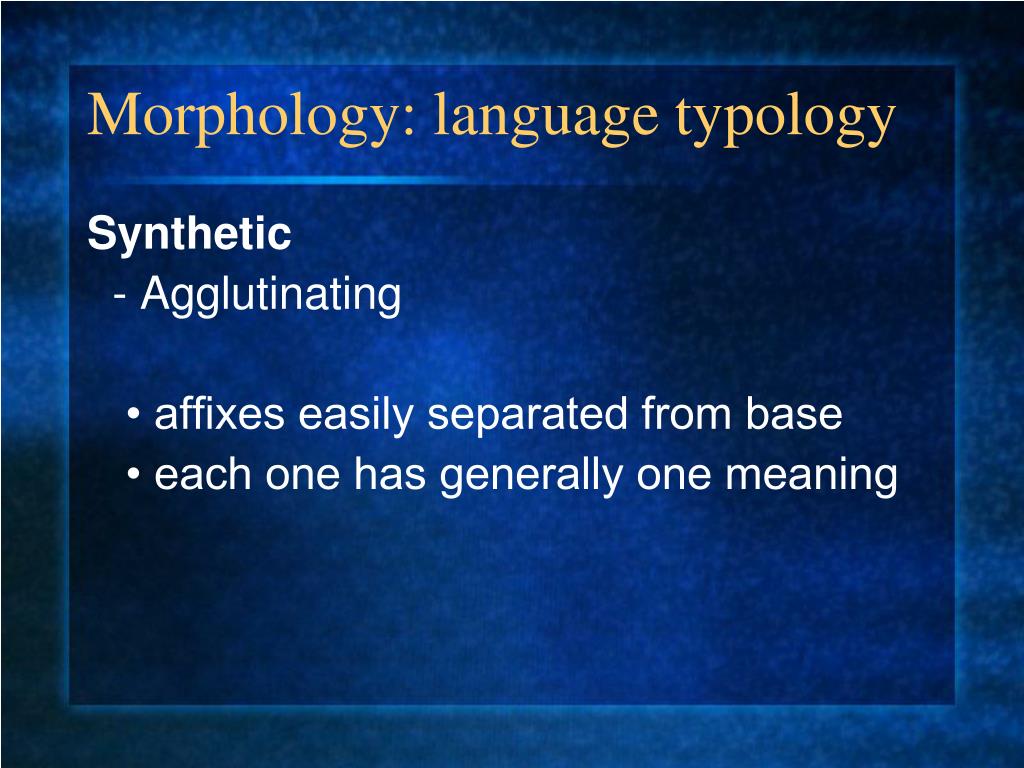 Morphology: language typology

Synthetic
- Agglutinating

• affixes easily separated from base
• each one has generally one meaning